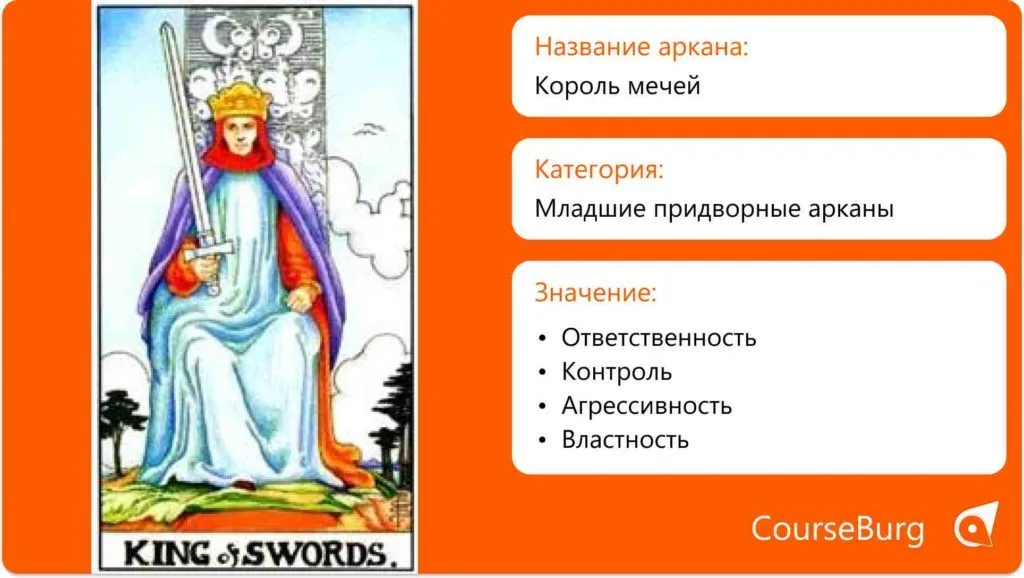 KING of SWORDS.

Название аркана:
Король мечей

Категория:
Младшие придворные арканы

Значение:
• Ответственность
• Контроль
• Агрессивность
• Властность

CourseBurg